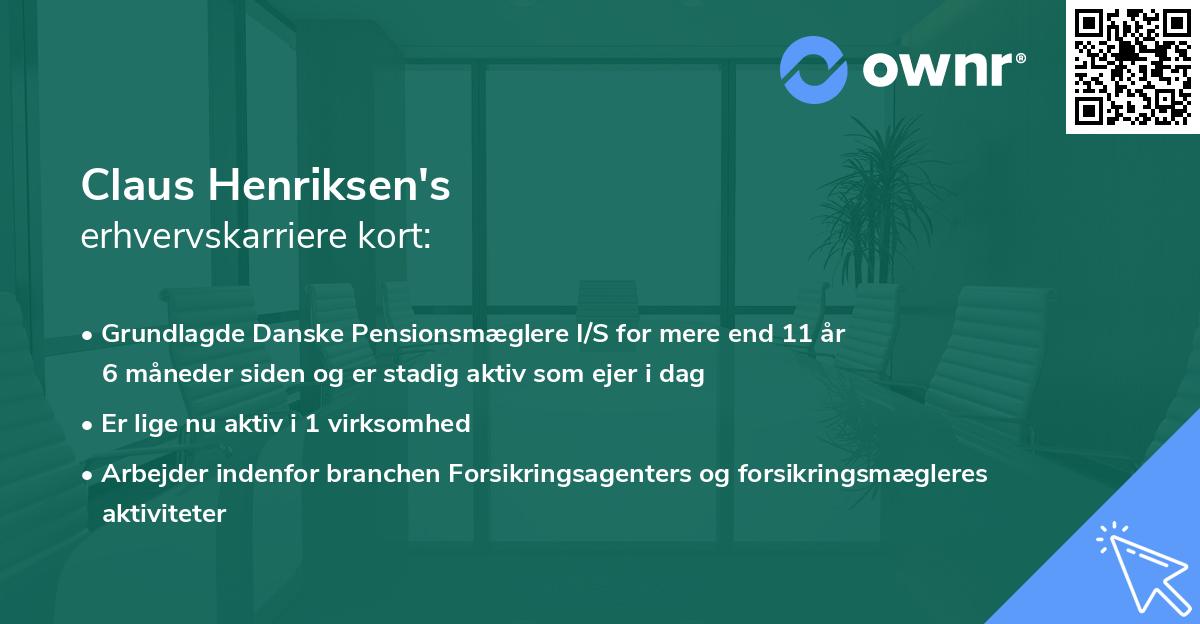 ownr®

Claus Henriksen's
erhvervskarriere kort:

• Grundlagde Danske Pensionsmæglere I/S for mere end 11 år 6 måneder siden og er stadig aktiv som ejer i dag

• Er lige nu aktiv i 1 virksomhed

• Arbejder indenfor branchen Forsikringsagenters og forsikringsmægleres aktiviteter